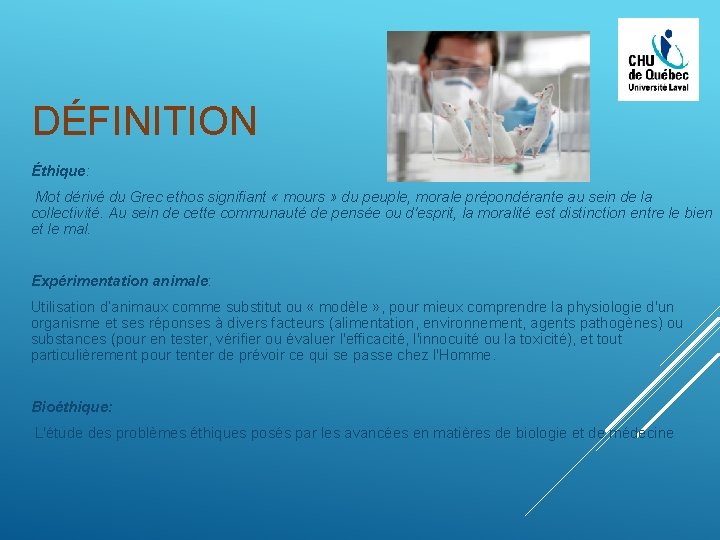 CHU de Québec Université Laval

DÉFINITION

Éthique:

Mot dérivé du Grec ethos signifiant « mours » du peuple, morale prépondérante au sein de la collectivité. Au sein de cette communauté de pensée ou d'esprit, la moralité est distinction entre le bien et le mal.

Expérimentation animale:

Utilisation d'animaux comme substitut ou « modèle », pour mieux comprendre la physiologie d'un organisme et ses réponses à divers facteurs (alimentation, environnement, agents pathogènes) ou substances (pour en tester, vérifier ou évaluer l'efficacité, l'innocuité ou la toxicité), et tout particulièrement pour tenter de prévoir ce qui se passe chez l'Homme.

Bioéthique:

L'étude des problèmes éthiques posés par les avancées en matières de biologie et de médecine